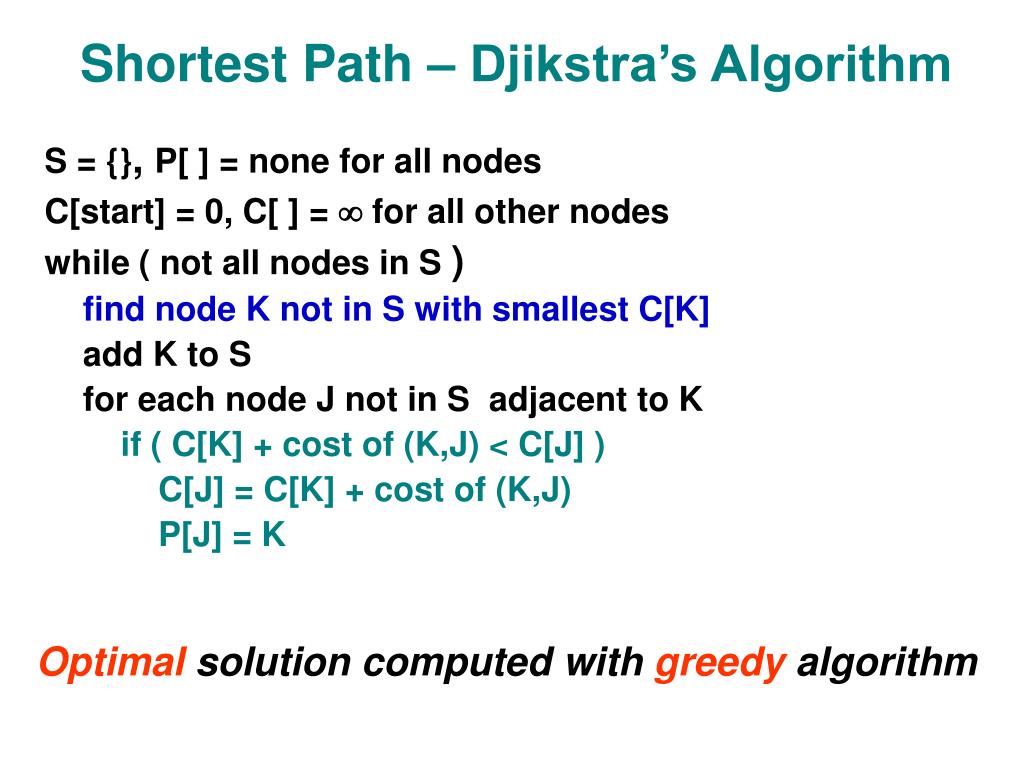 Shortest Path – Djikstra's Algorithm

S = {}, P[ ] = none for all nodes
C[start] = 0, C[ ] = $\infty$ for all other nodes
while ( not all nodes in S )
find node K not in S with smallest C[K]
add K to S
for each node J not in S adjacent to K
if ( C[K] + cost of (K,J) < C[J] )
C[J] = C[K] + cost of (K,J)
P[J] = K

Optimal solution computed with greedy algorithm